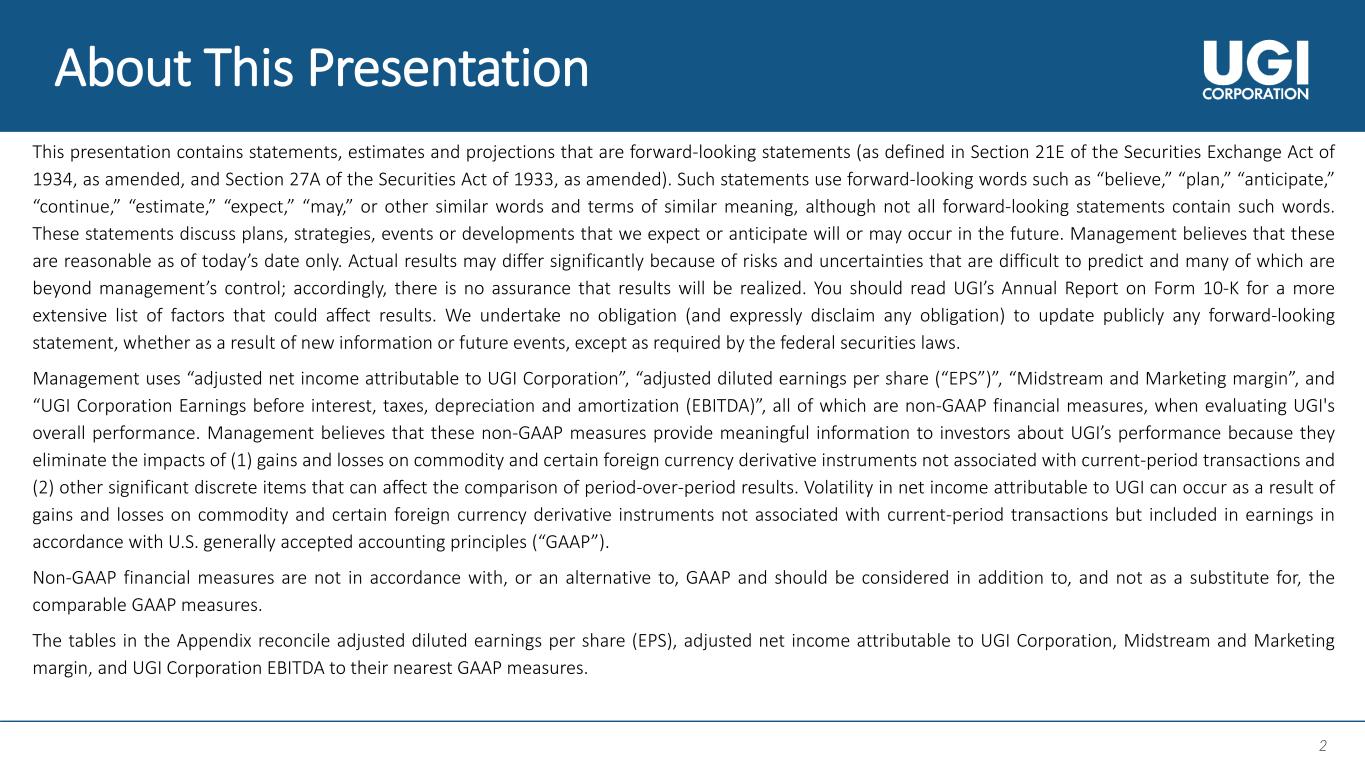 About This Presentation

UGI
CORPORATION

This presentation contains statements, estimates and projections that are forward-looking statements (as defined in Section 21E of the Securities Exchange Act of 1934, as amended, and Section 27A of the Securities Act of 1933, as amended). Such statements use forward-looking words such as “believe,” “plan,” “anticipate,” “continue,” “estimate,” “expect,” “may,” or other similar words and terms of similar meaning, although not all forward-looking statements contain such words. These statements discuss plans, strategies, events or developments that we expect or anticipate will or may occur in the future. Management believes that these are reasonable as of today’s date only. Actual results may differ significantly because of risks and uncertainties that are difficult to predict and many of which are beyond management’s control; accordingly, there is no assurance that results will be realized. You should read UGI’s Annual Report on Form 10-K for a more extensive list of factors that could affect results. We undertake no obligation (and expressly disclaim any obligation) to update publicly any forward-looking statement, whether as a result of new information or future events, except as required by the federal securities laws.

Management uses “adjusted net income attributable to UGI Corporation”, “adjusted diluted earnings per share (“EPS”)”, “Midstream and Marketing margin”, and “UGI Corporation Earnings before interest, taxes, depreciation and amortization (EBITDA)”, all of which are non-GAAP financial measures, when evaluating UGI's overall performance. Management believes that these non-GAAP measures provide meaningful information to investors about UGI’s performance because they eliminate the impacts of (1) gains and losses on commodity and certain foreign currency derivative instruments not associated with current-period transactions and (2) other significant discrete items that can affect the comparison of period-over-period results. Volatility in net income attributable to UGI can occur as a result of gains and losses on commodity and certain foreign currency derivative instruments not associated with current-period transactions but included in earnings in accordance with U.S. generally accepted accounting principles (“GAAP”).

Non-GAAP financial measures are not in accordance with, or an alternative to, GAAP and should be considered in addition to, and not as a substitute for, the comparable GAAP measures.

The tables in the Appendix reconcile adjusted diluted earnings per share (EPS), adjusted net income attributable to UGI Corporation, Midstream and Marketing margin, and UGI Corporation EBITDA to their nearest GAAP measures.

2